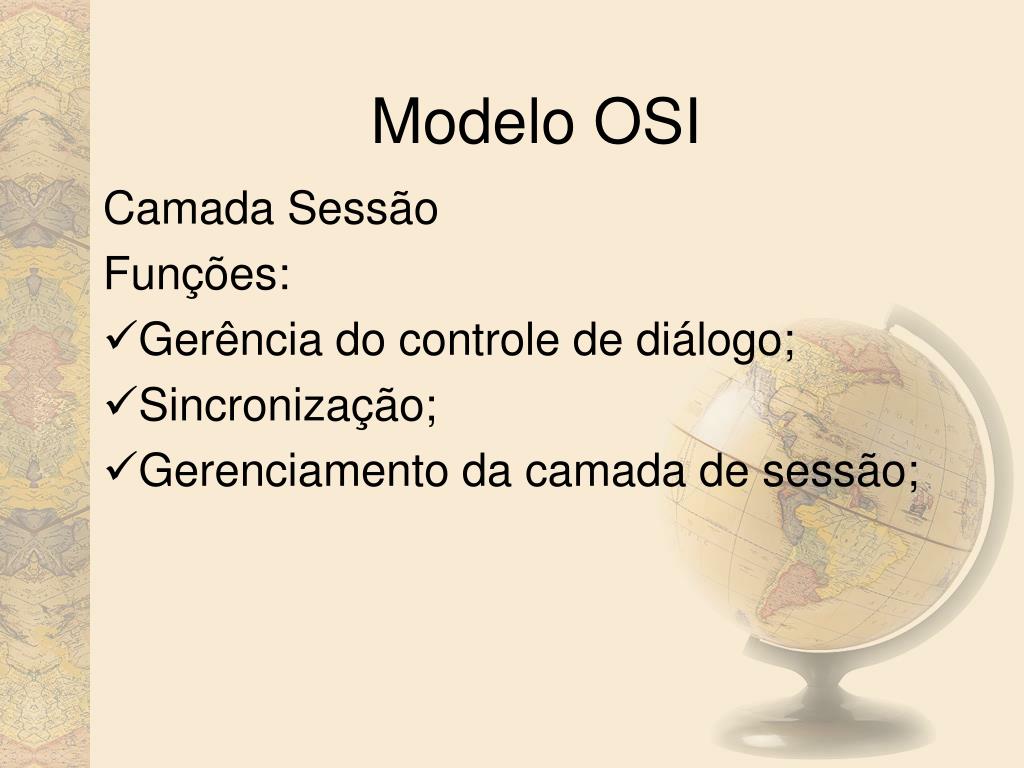 Modelo OSI

Camada Sessão

Funções:

✓Gerência do controle de diálogo;

✓Sincronização;

✓Gerenciamento da camada de sessão;